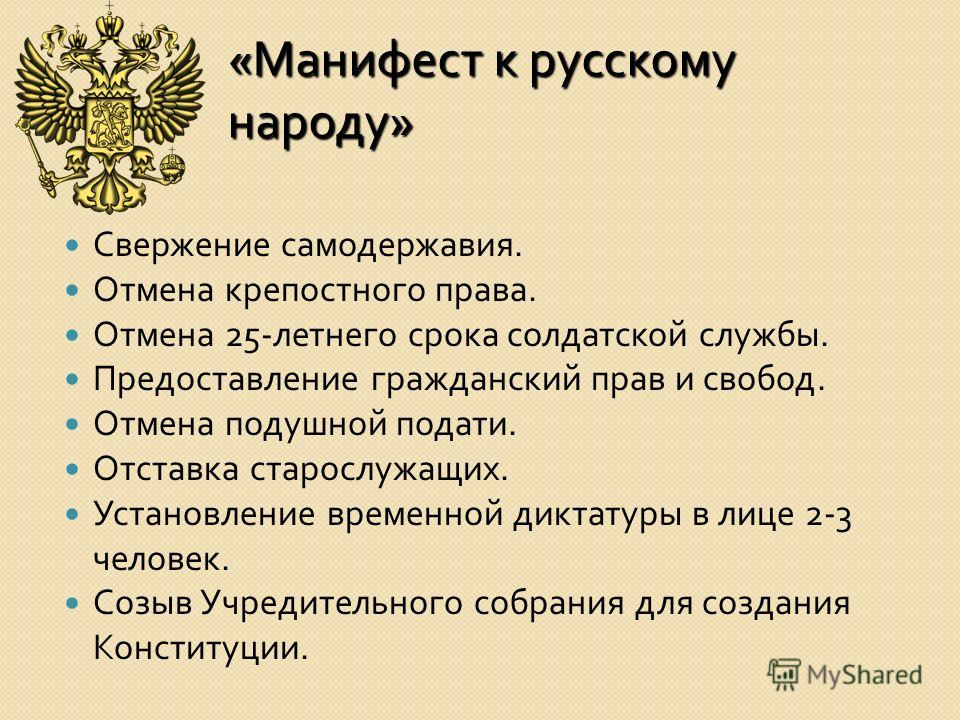 «Манифест к русскому народу»

- Свержение самодержавия.
- Отмена крепостного права.
- Отмена 25-летнего срока солдатской службы.
- Предоставление гражданский прав и свобод.
- Отмена подушной подати.
- Отставка старослужащих.
- Установление временной диктатуры в лице 2-3 человек.
- Созыв Учредительного собрания для создания Конституции.

MyShared